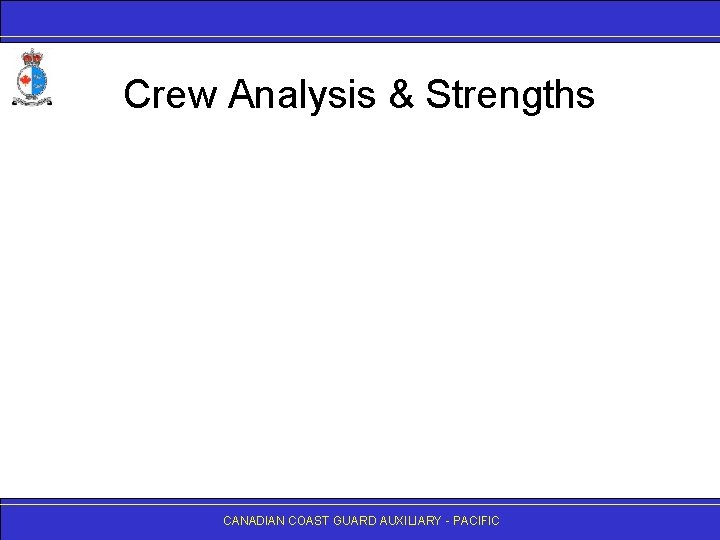 Crew Analysis & Strengths

CANADIAN COAST GUARD AUXILIARY - PACIFIC